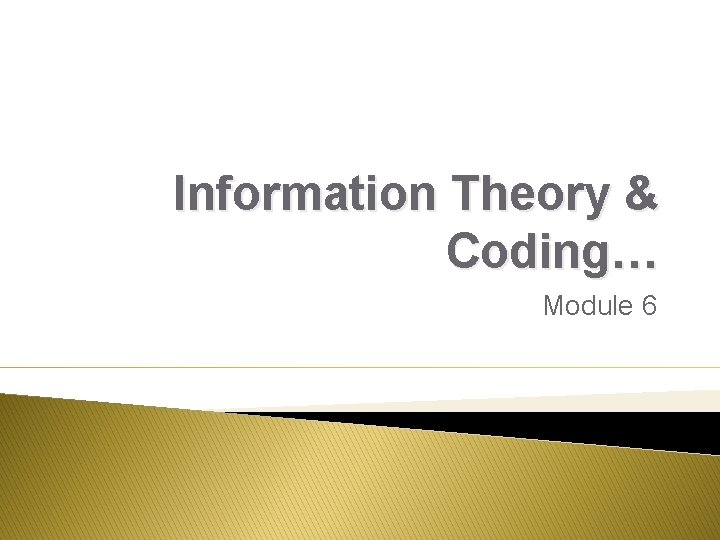 Information Theory & Coding…

Module 6